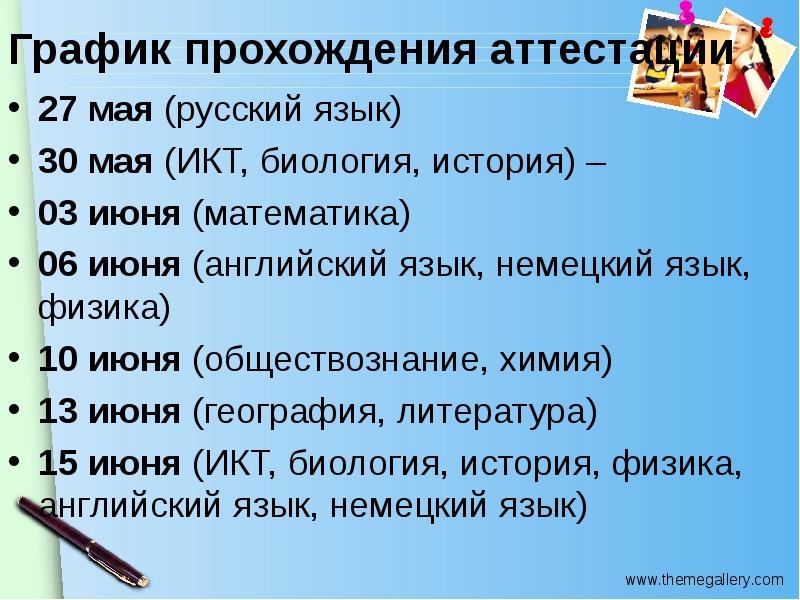 График прохождения аттестации

• 27 мая (русский язык)
• 30 мая (ИКТ, биология, история) –
• 03 июня (математика)
• 06 июня (английский язык, немецкий язык, физика)
• 10 июня (обществознание, химия)
• 13 июня (география, литература)
• 15 июня (ИКТ, биология, история, физика, английский язык, немецкий язык)

www.themegallery.com